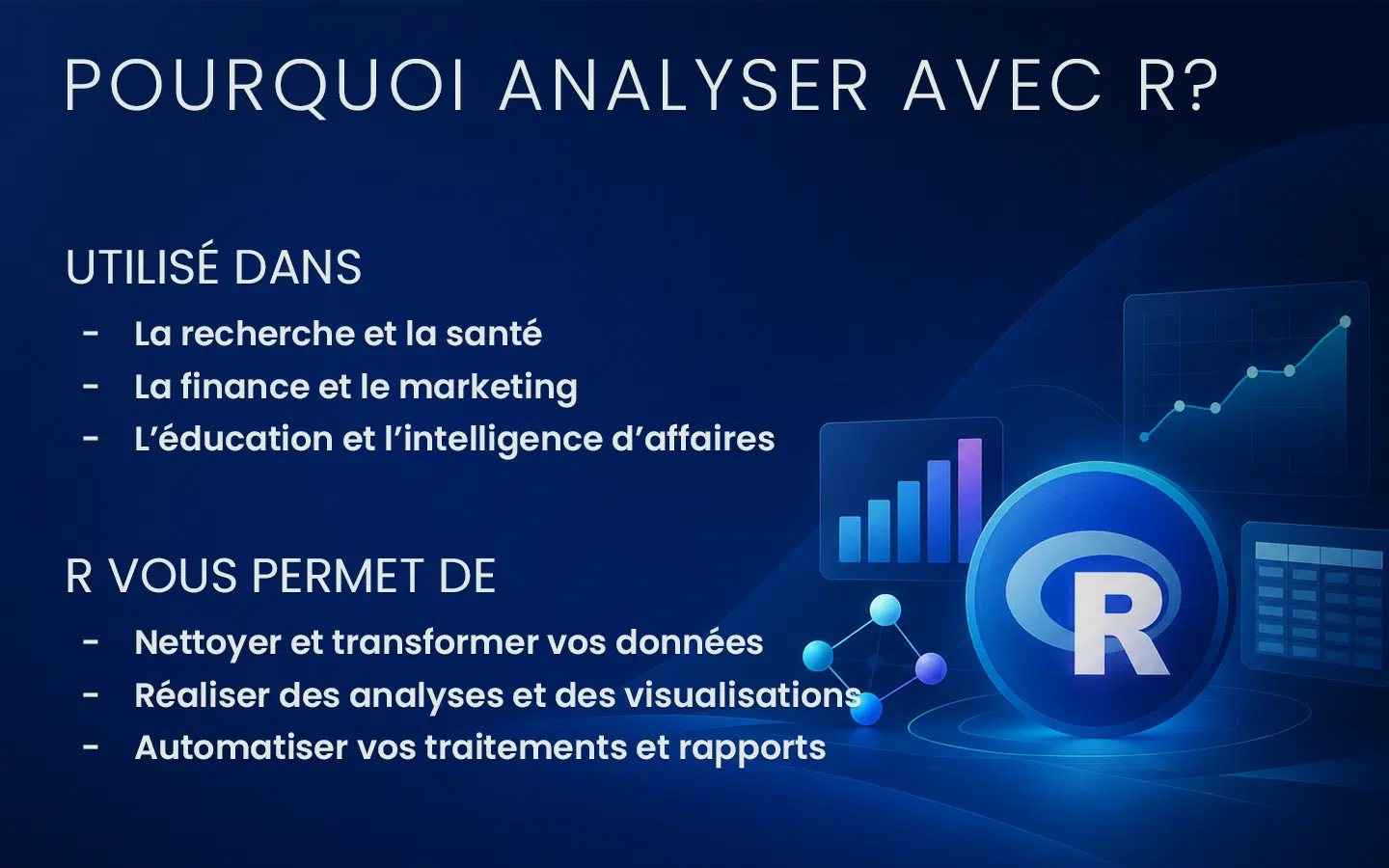 POURQUOI ANALYSER AVEC R?

UTILISÉ DANS

- La recherche et la santé
- La finance et le marketing
- L'éducation et l'intelligence d'affaires

R VOUS PERMET DE

- Nettoyer et transformer vos données
- Réaliser des analyses et des visualisations
- Automatiser vos traitements et rapports

R